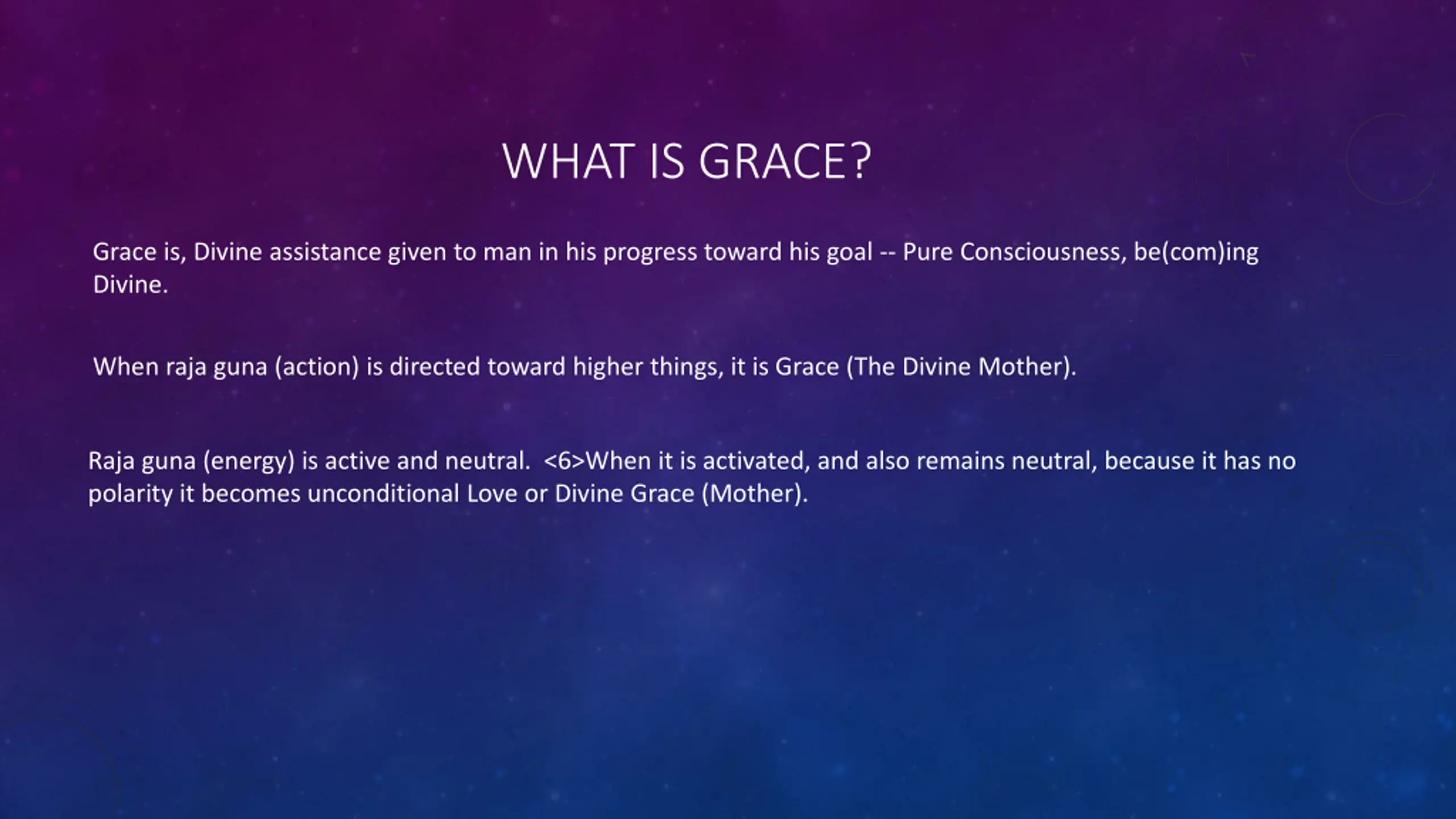 WHAT IS GRACE?

Grace is, Divine assistance given to man in his progress toward his goal -- Pure Consciousness, be(com)ing Divine.

When raja guna (action) is directed toward higher things, it is Grace (The Divine Mother).

Raja guna (energy) is active and neutral. <6>When it is activated, and also remains neutral, because it has no polarity it becomes unconditional Love or Divine Grace (Mother).